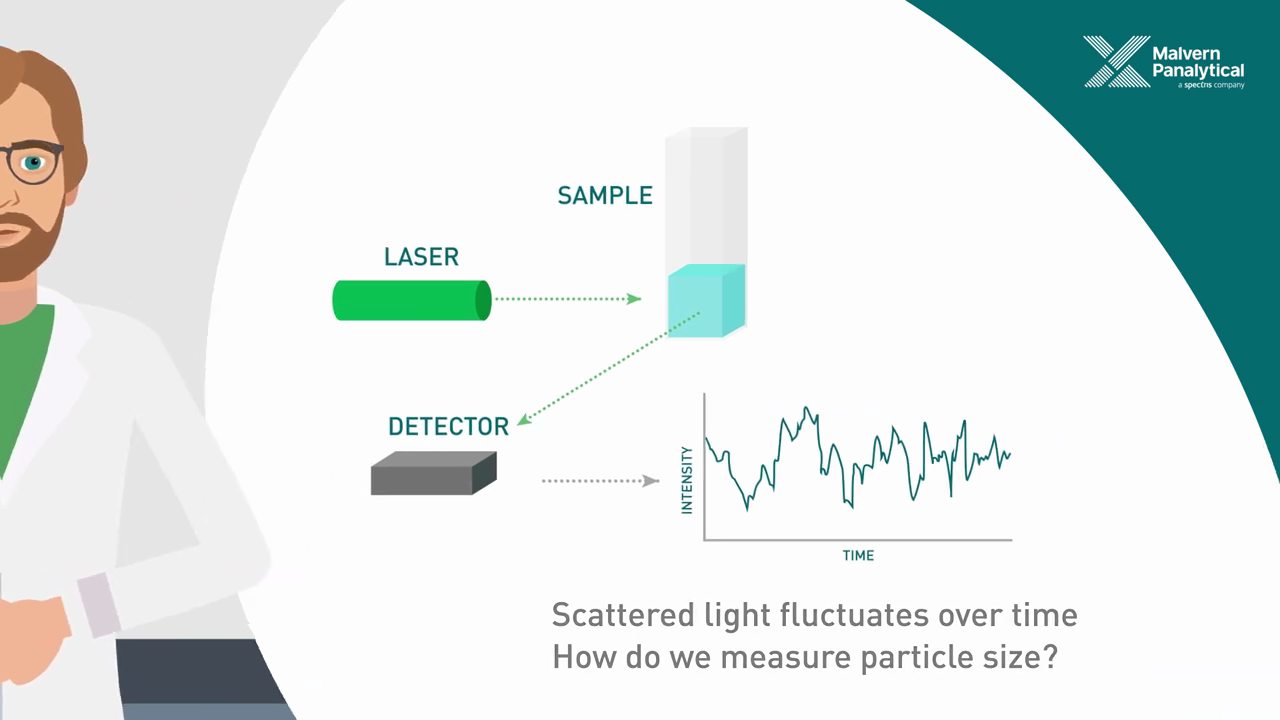 Malvern Panalytical
a spectris company

SAMPLE

LASER

DETECTOR

INTENSITY

TIME

Scattered light fluctuates over time
How do we measure particle size?